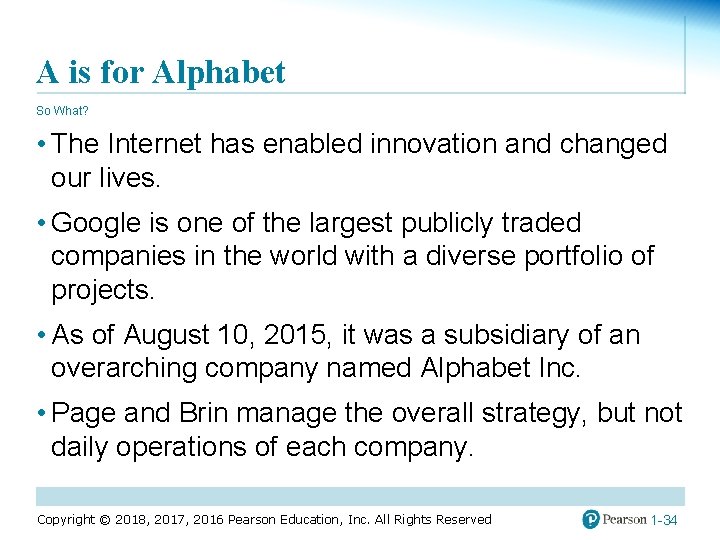 A is for Alphabet

So What?

• The Internet has enabled innovation and changed our lives.

• Google is one of the largest publicly traded companies in the world with a diverse portfolio of projects.

• As of August 10, 2015, it was a subsidiary of an overarching company named Alphabet Inc.

• Page and Brin manage the overall strategy, but not daily operations of each company.

Copyright © 2018, 2017, 2016 Pearson Education, Inc. All Rights Reserved

Pearson 1-34